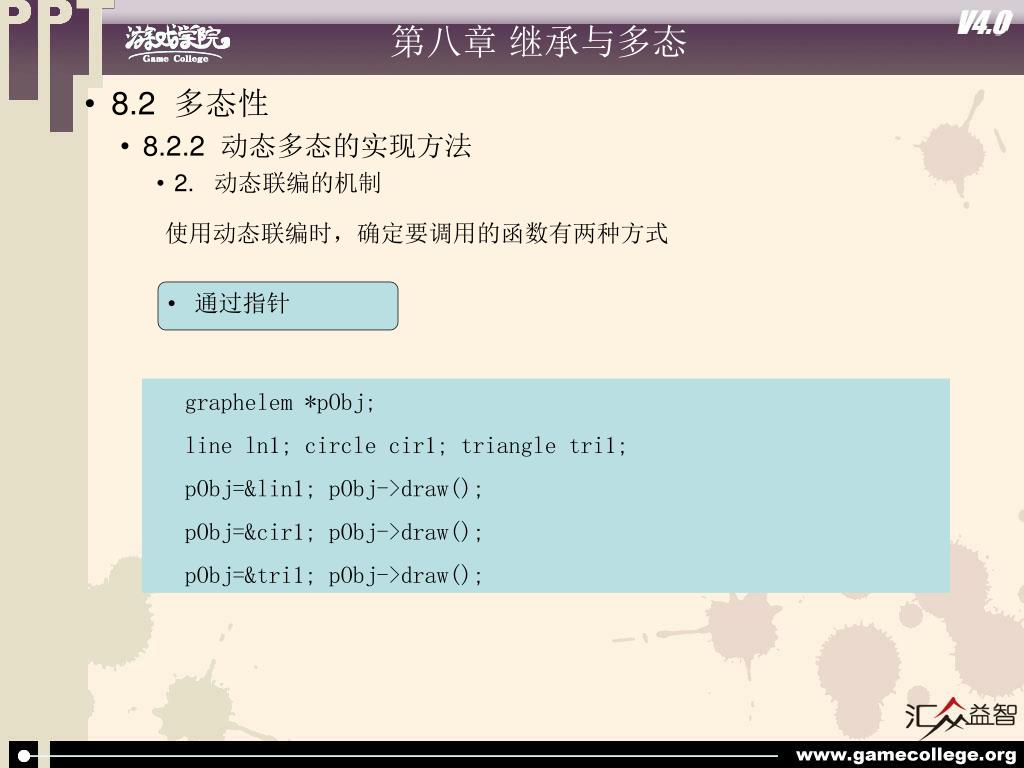 PPT

游戏学院
Game College

第八章 继承与多态

V4.0

• 8.2 多态性

• 8.2.2 动态多态的实现方法

• 2. 动态联编的机制

使用动态联编时，确定要调用的函数有两种方式

• 通过指针

graphelem *pObj;

line ln1; circle cir1; triangle tri1;

pObj=&lin1; pObj->draw();

pObj=&cir1; pObj->draw();

pObj=&tri1; pObj->draw();

汇众益智

www.gamecollege.org